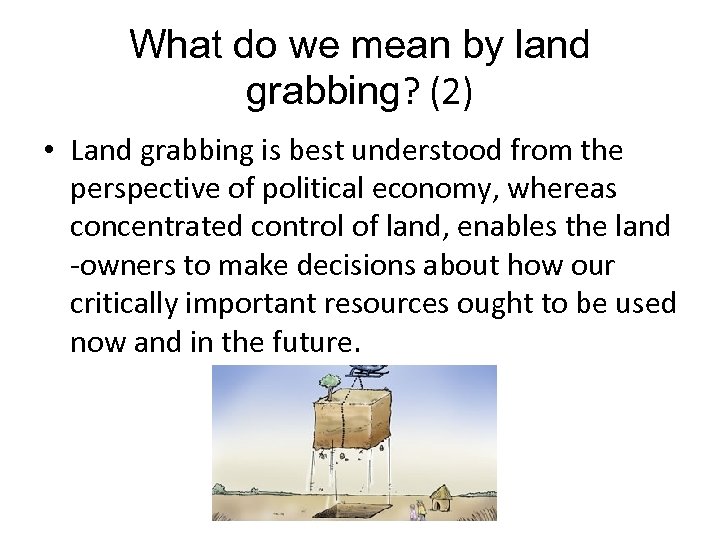 What do we mean by land grabbing? (2)

• Land grabbing is best understood from the perspective of political economy, whereas concentrated control of land, enables the land -owners to make decisions about how our critically important resources ought to be used now and in the future.